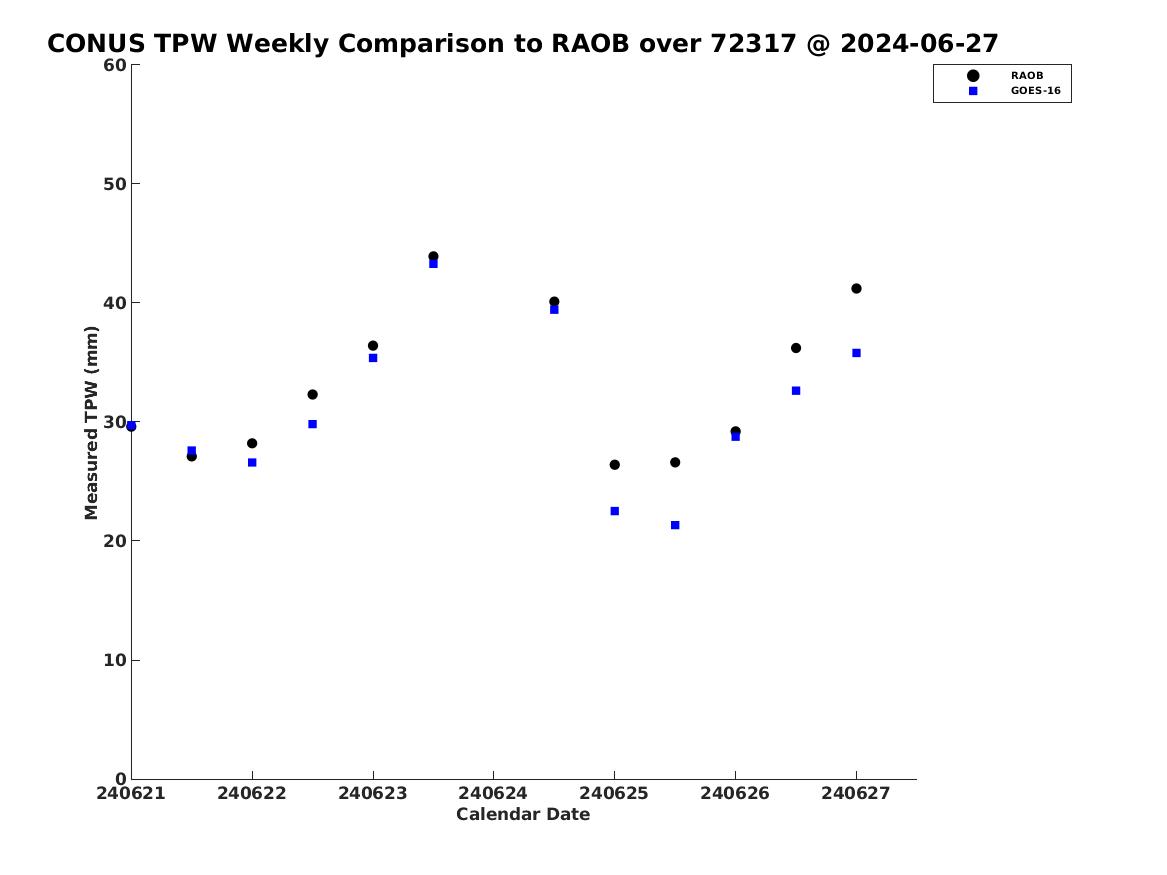 CONUS TPW Weekly Comparison to RAOB over 72317 @ 2024-06-27

RAOB
GOES-16

Measured TPW (mm)

60
50
40
30
20
10
0

240621
240622
240623
240624
240625
240626
240627

Calendar Date